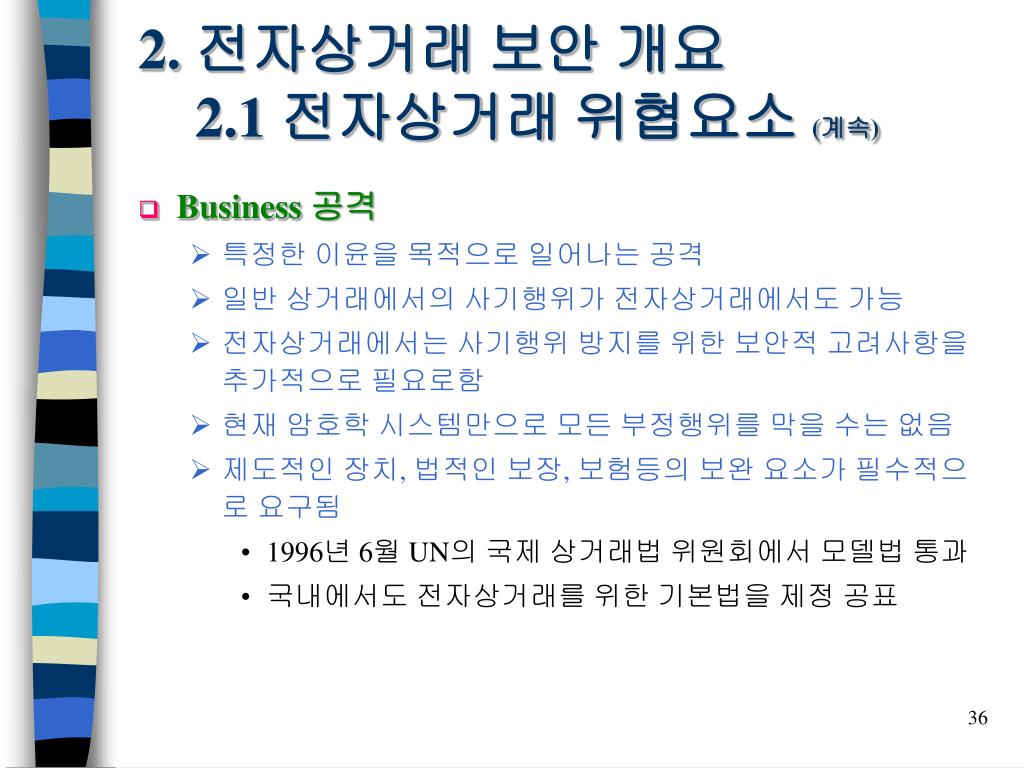 2. 전자상거래 보안 개요
2.1 전자상거래 위협요소 (계속)

Business 공격

특정한 이윤을 목적으로 일어나는 공격

일반 상거래에서의 사기행위가 전자상거래에서도 가능

전자상거래에서는 사기행위 방지를 위한 보안적 고려사항을 추가적으로 필요로함

현재 암호학 시스템만으로 모든 부정행위를 막을 수는 없음

제도적인 장치, 법적인 보장, 보험등의 보완 요소가 필수적으로 요구됨

• 1996년 6월 UN의 국제 상거래법 위원회에서 모델법 통과
• 국내에서도 전자상거래를 위한 기본법을 제정 공표

36